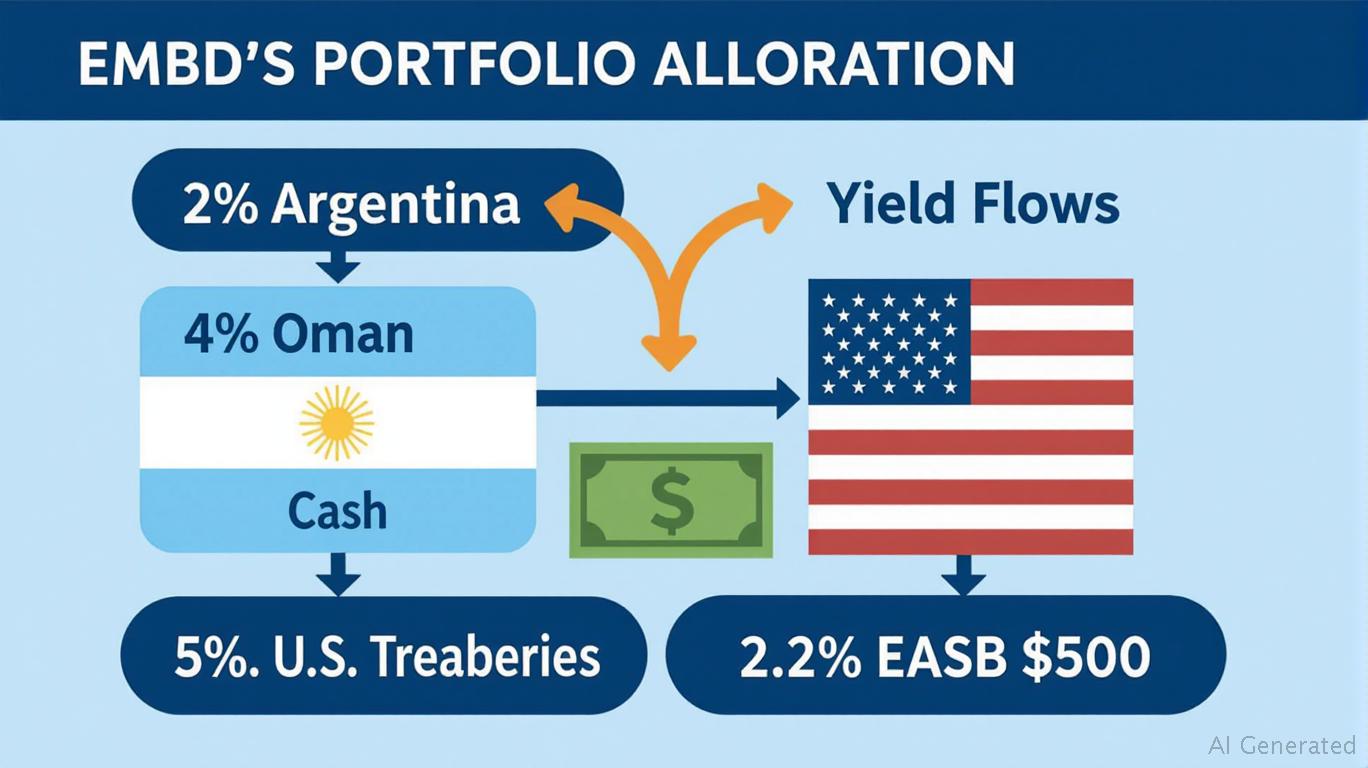 EMBD'S PORTFOLIO ALLORATION

2% Argentina

Yield Flows

4% Oman

Cash

$

5%. U.S. Treaberies

2.2% EASB $500

AI Generated